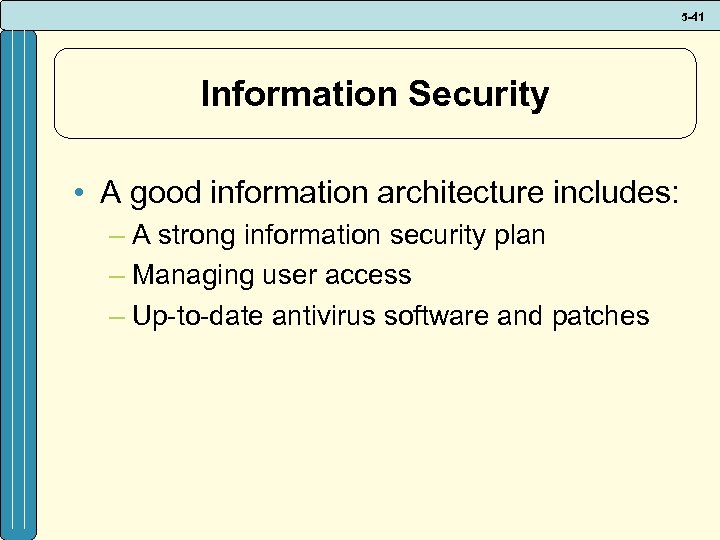 5-41

Information Security

• A good information architecture includes:
– A strong information security plan
– Managing user access
– Up-to-date antivirus software and patches